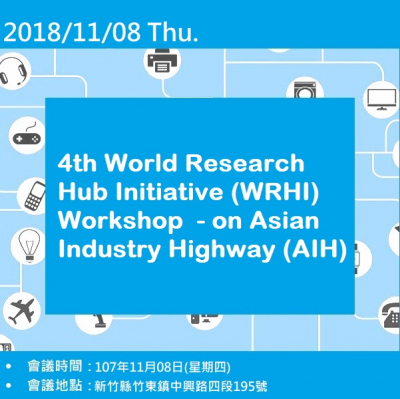 2018/11/08 Thu.

4th World Research Hub Initiative (WRHI) Workshop - on Asian Industry Highway (AIH)

• 會議時間：107年11月08日(星期四)
• 會議地點：新竹縣竹東鎮中興路四段195號